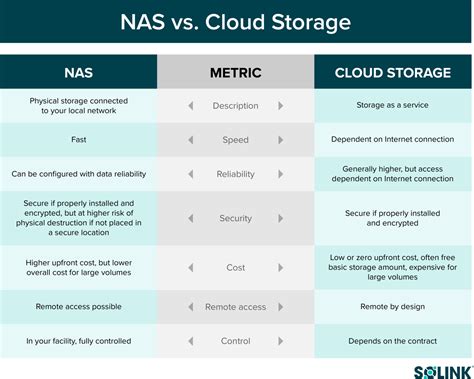 NAS vs. Cloud Storage

| NAS | METRIC | CLOUD STORAGE |
|---|---|---|
| Physical storage connected to your local network | Description | Storage as a service |
| Fast | Speed | Dependent on Internet connection |
| Can be configured with data reliability | Reliability | Generally higher, but access dependent on Internet connection |
| Secure if properly installed and encrypted, but at higher risk of physical destruction if not placed in a secure location | Security | Secure if properly installed and encrypted |
| Higher upfront cost, but lower overall cost for large volumes | Cost | Low or zero upfront cost, often free basic storage amount, expensive for large volumes |
| Remote access possible | Remote access | Remote by design |
| In your facility, fully controlled | Control | Depends on the contract |

SOLINK